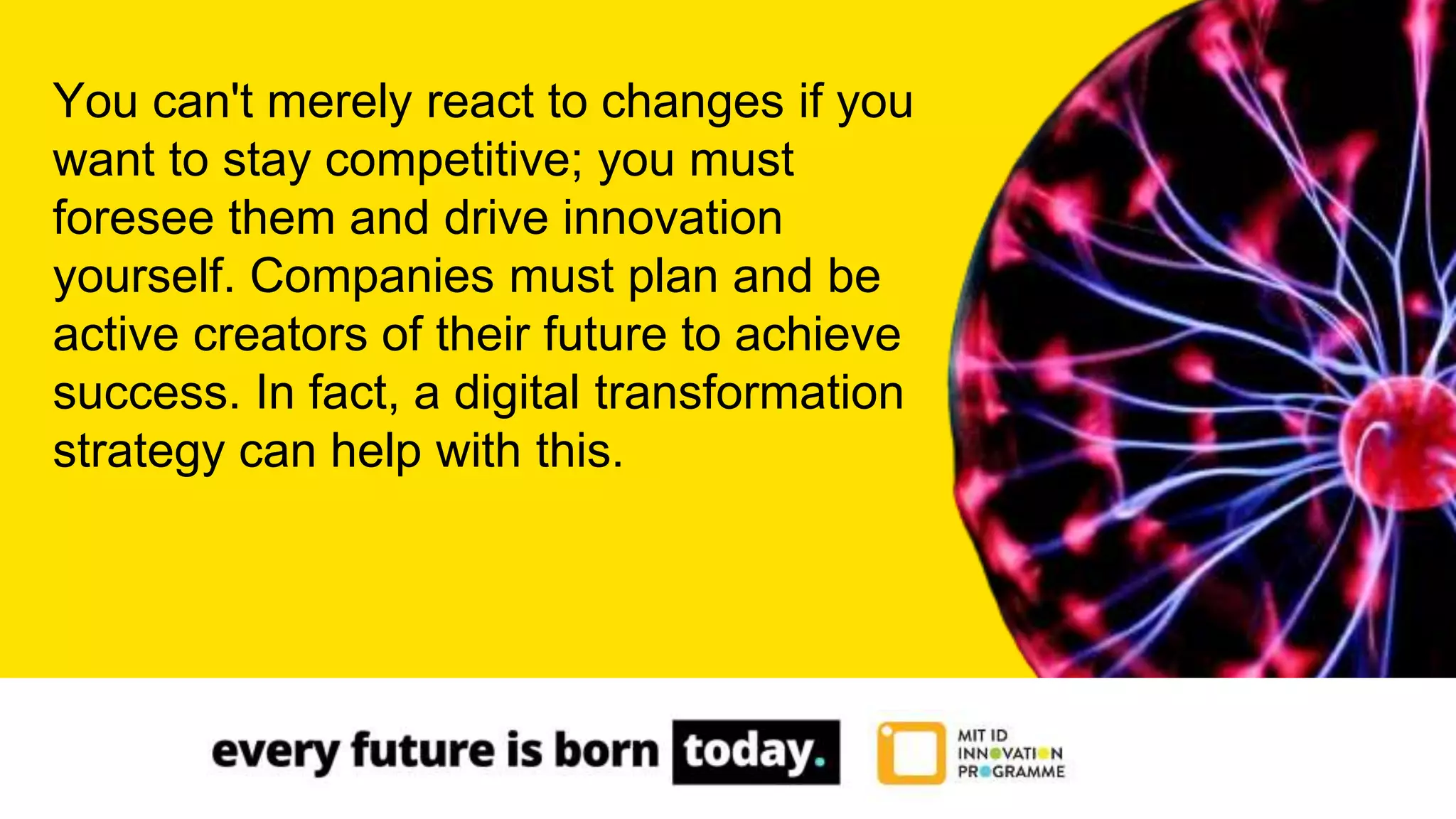 You can't merely react to changes if you want to stay competitive; you must foresee them and drive innovation yourself. Companies must plan and be active creators of their future to achieve success. In fact, a digital transformation strategy can help with this.

every future is born today.

MIT ID
INNOVATION
PROGRAMME